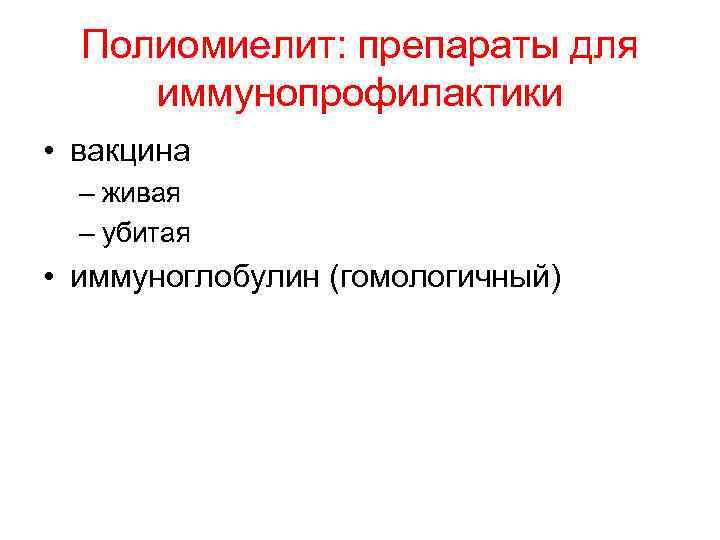 Полиомиелит: препараты для иммунопрофилактики

• вакцина
– живая
– убитая
• иммуноглобулин (гомологичный)